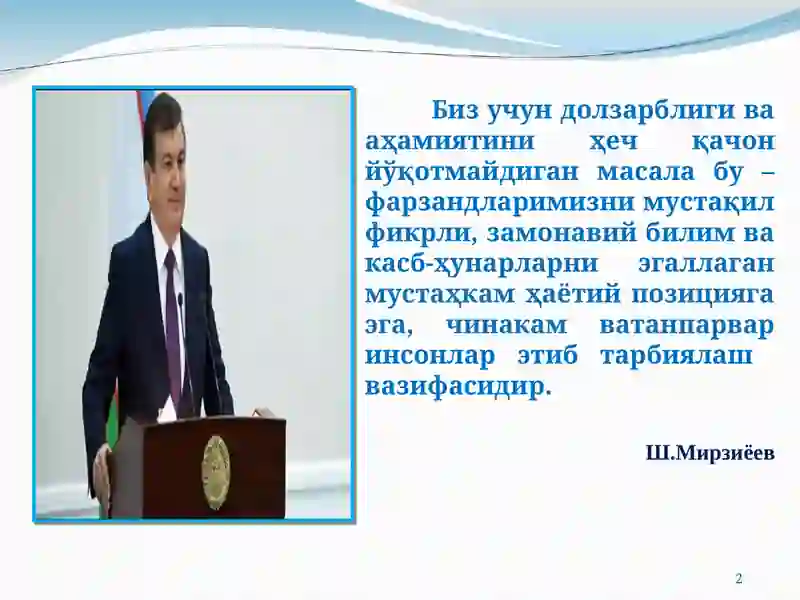 Биз учун долзарблиги ва аҳамиятини ҳеч қачон йўқотмайдиган масала бу – фарзандларимизни мустақил фикрли, замонавий билим ва касб-ҳунарларни эгаллаган мустаҳкам ҳаётий позицияга эга, чинакам ватанпарвар инсонлар этиб тарбиялаш вазифасидир.

Ш.Мирзиёев

2